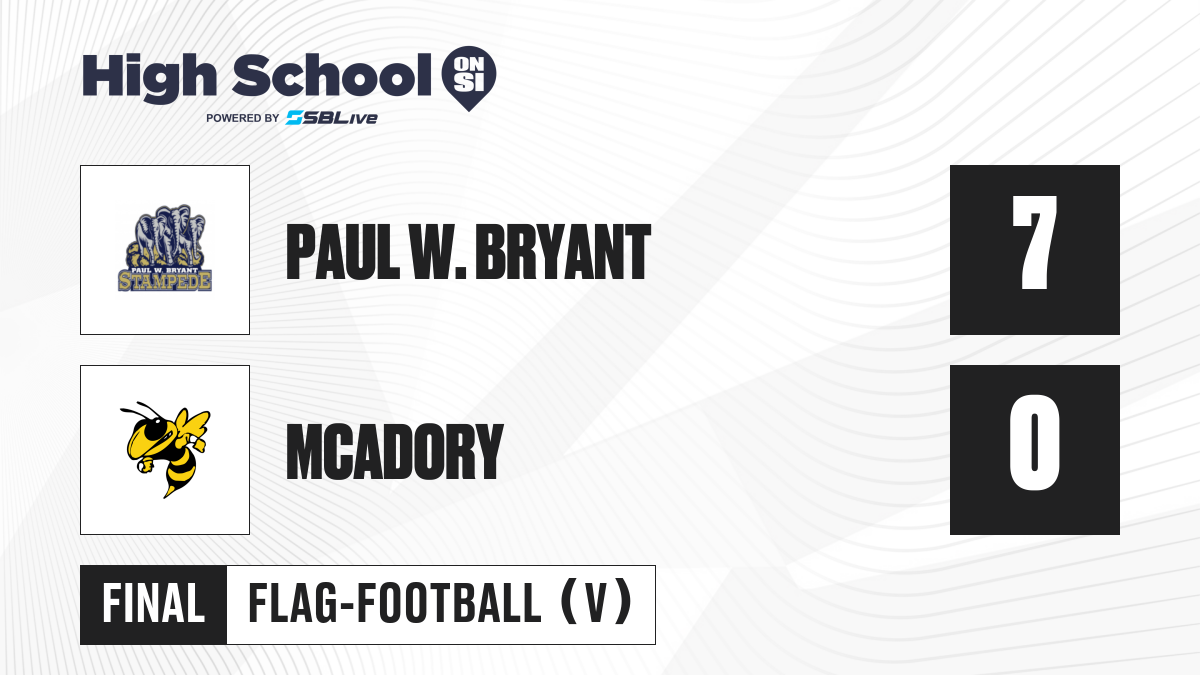 High School ON SI
POWERED BY SBLive

PAUL W. BRYANT
STAMPEDE

PAUL W. BRYANT

7

MCADORY

0

FINAL

FLAG-FOOTBALL (V)